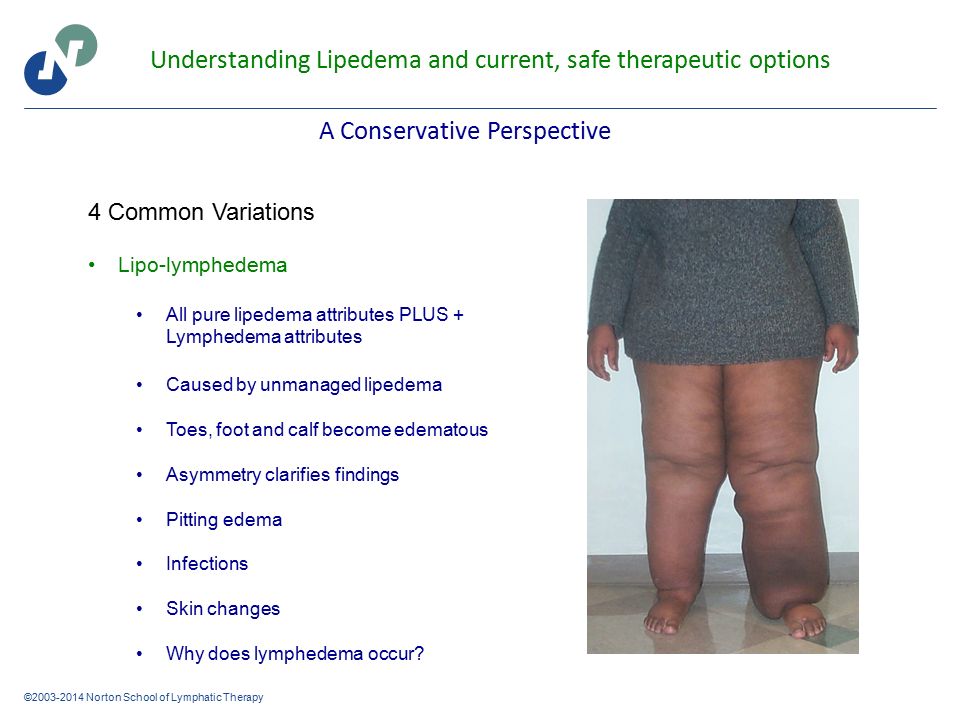 Understanding Lipedema and current, safe therapeutic options

A Conservative Perspective

4 Common Variations

• Lipo-lymphedema

• All pure lipedema attributes PLUS + Lymphedema attributes

• Caused by unmanaged lipedema

• Toes, foot and calf become edematous

• Asymmetry clarifies findings

• Pitting edema

• Infections

• Skin changes

• Why does lymphedema occur?

©2003-2014 Norton School of Lymphatic Therapy